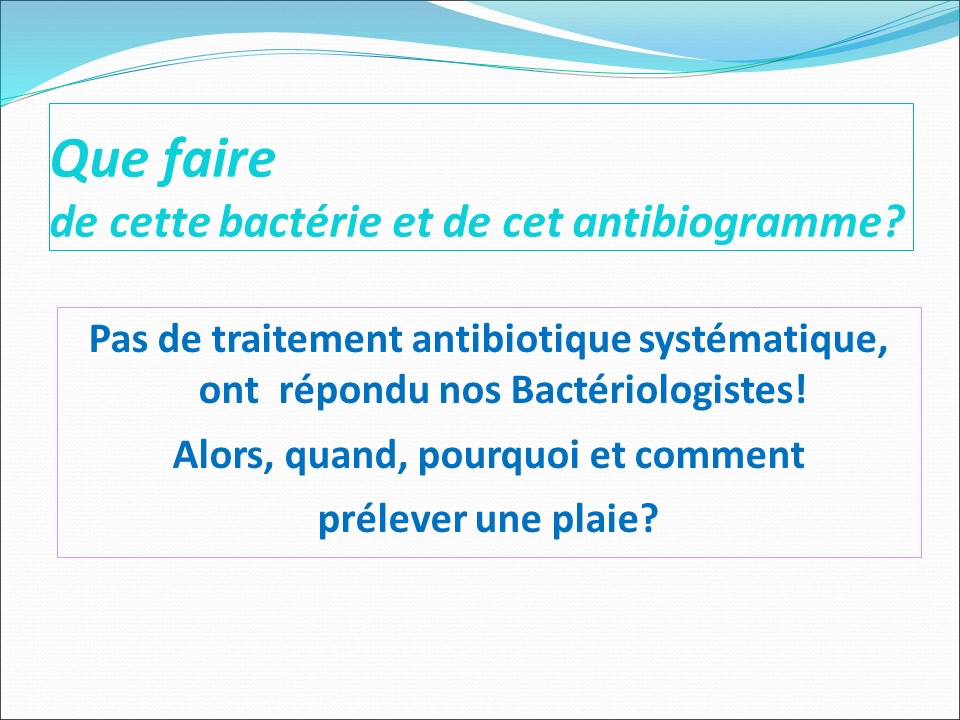 Que faire
de cette bactérie et de cet antibiogramme?

Pas de traitement antibiotique systématique, ont répondu nos Bactériologistes!

Alors, quand, pourquoi et comment

prélever une plaie?